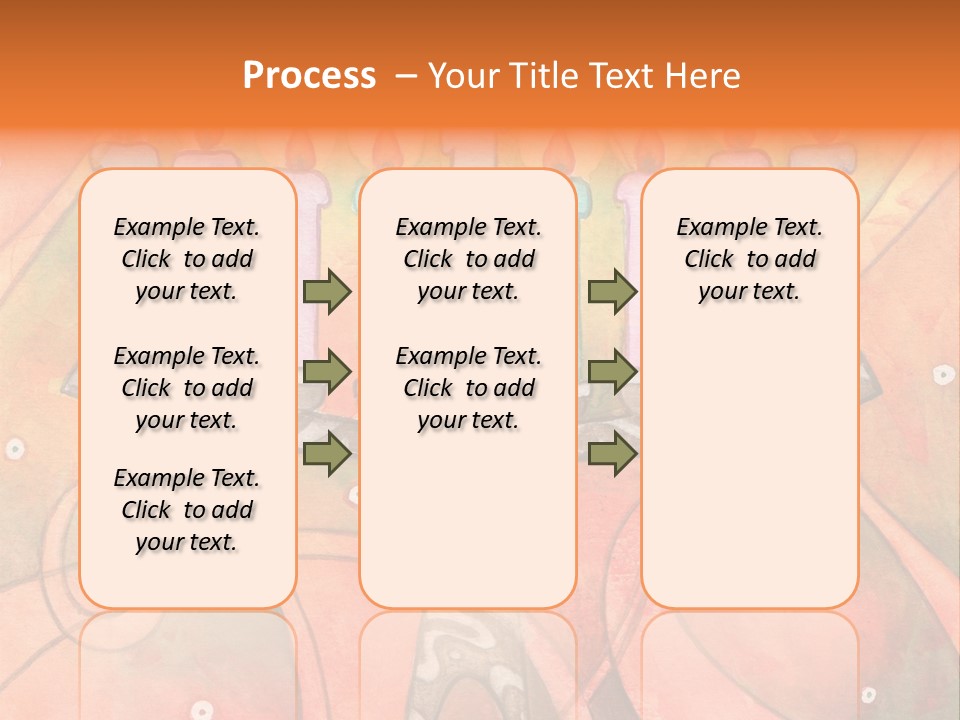 Process – Your Title Text Here

Example Text. Click to add your text.

Example Text. Click to add your text.

Example Text. Click to add your text.

Example Text. Click to add your text.

Example Text. Click to add your text.

Example Text. Click to add your text.